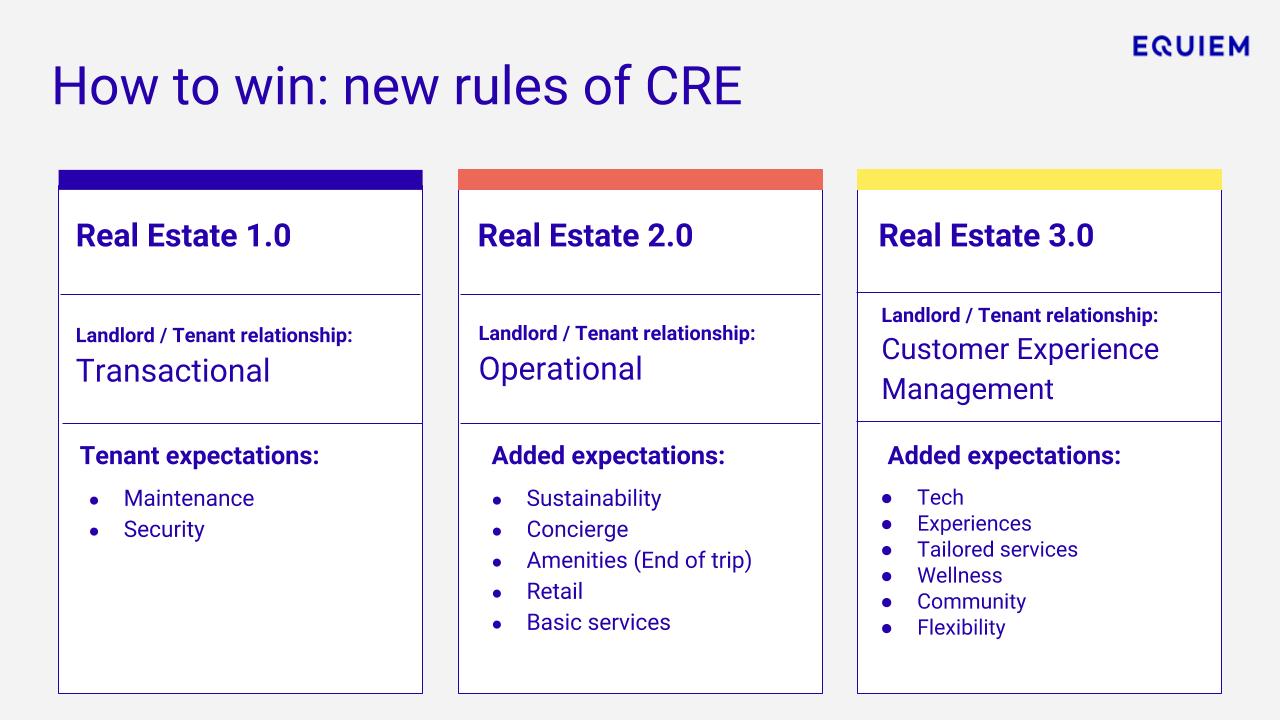 EQUIEM

How to win: new rules of CRE

Real Estate 1.0

Landlord / Tenant relationship:
Transactional

Tenant expectations:
- Maintenance
- Security

Real Estate 2.0

Landlord / Tenant relationship:
Operational

Added expectations:
- Sustainability
- Concierge
- Amenities (End of trip)
- Retail
- Basic services

Real Estate 3.0

Landlord / Tenant relationship:
Customer Experience Management

Added expectations:
- Tech
- Experiences
- Tailored services
- Wellness
- Community
- Flexibility